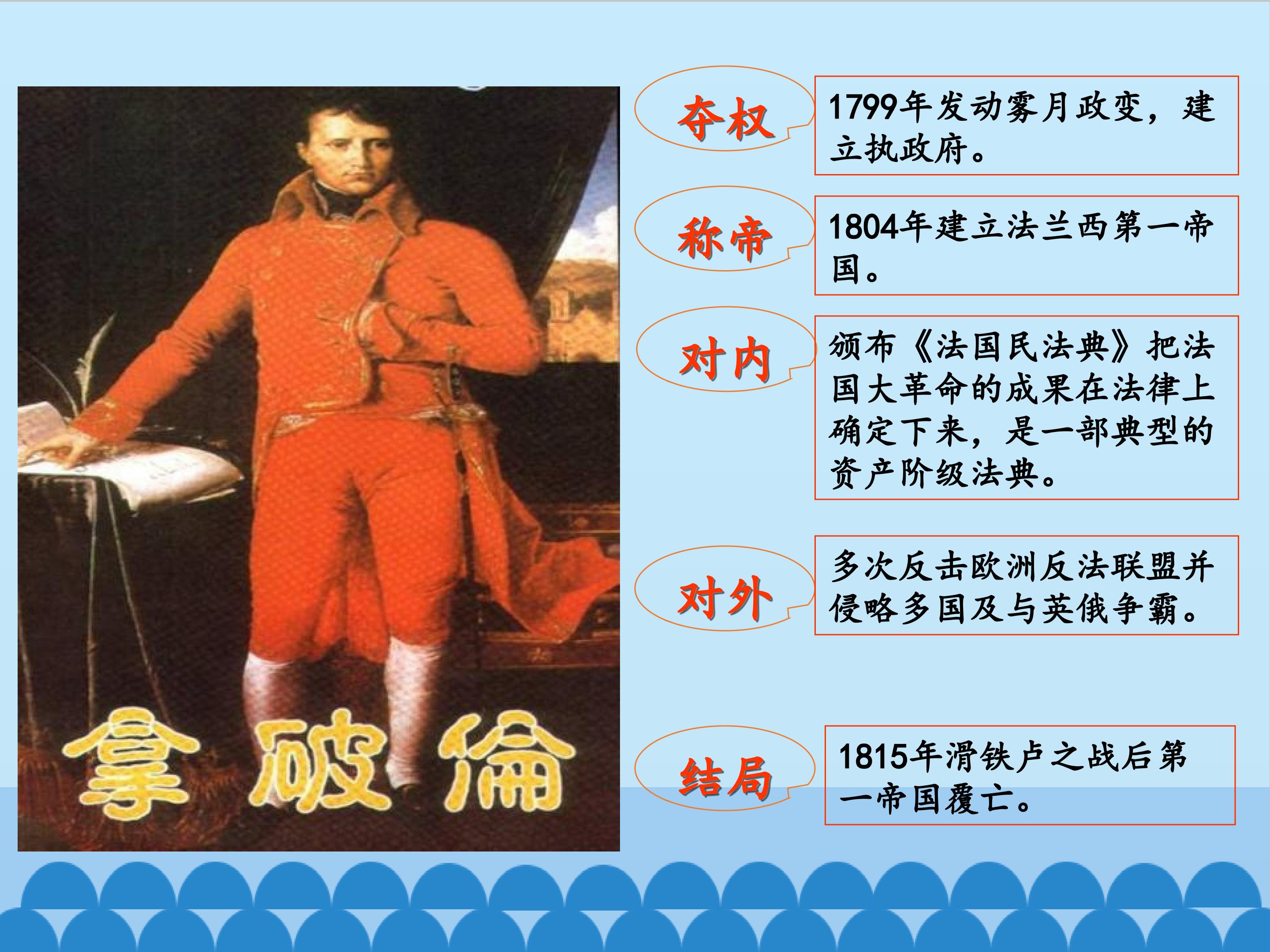 拿破倫

夺权
1799年发动雾月政变，建立执政府。

称帝
1804年建立法兰西第一帝国。

对内
颁布《法国民法典》把法国大革命的成果在法律上确定下来，是一部典型的资产阶级法典。

对外
多次反击欧洲反法联盟并侵略多国及与英俄争霸。

结局
1815年滑铁卢之战后第一帝国覆亡。